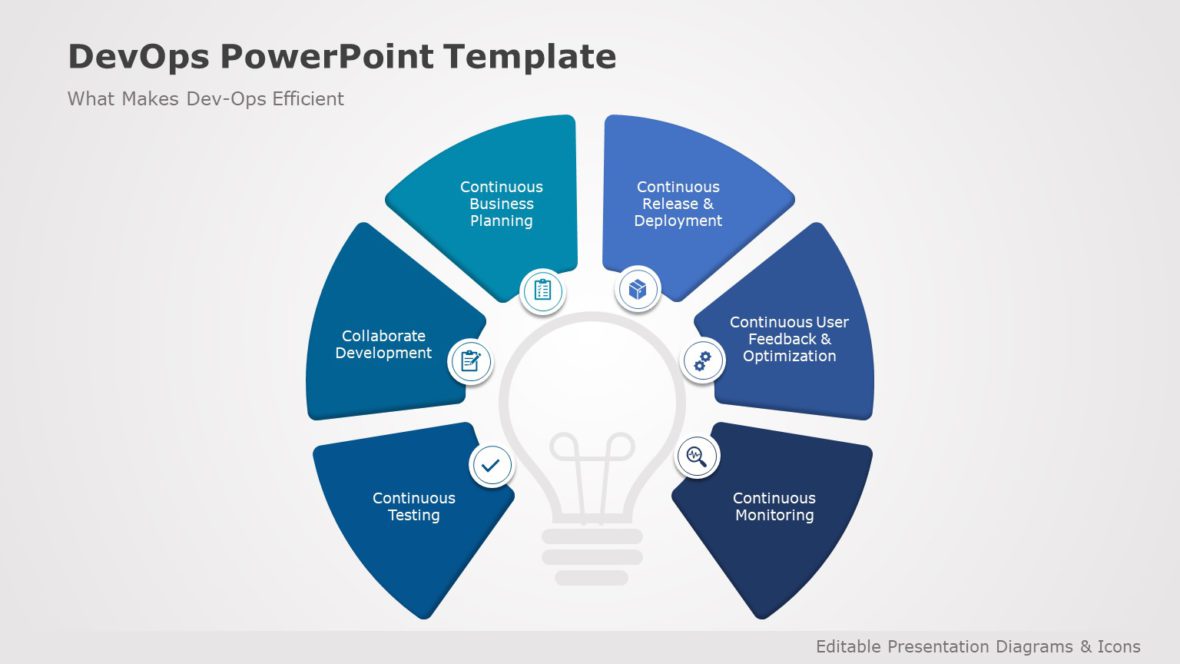 DevOps PowerPoint Template

What Makes Dev-Ops Efficient

Continuous Business Planning

Continuous Release & Deployment

Collaborate Development

Continuous User Feedback & Optimization

Continuous Testing

Continuous Monitoring

Editable Presentation Diagrams & Icons